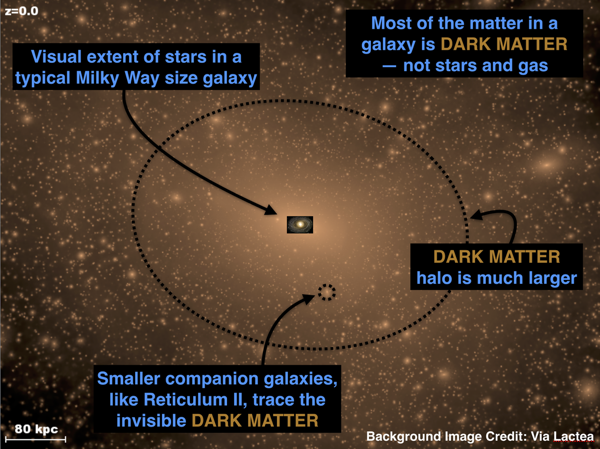 z=0.0

Visual extent of stars in a typical Milky Way size galaxy

Most of the matter in a galaxy is DARK MATTER — not stars and gas

DARK MATTER halo is much larger

Smaller companion galaxies, like Reticulum II, trace the invisible DARK MATTER

80 kpc

Background Image Credit: Via Lactea